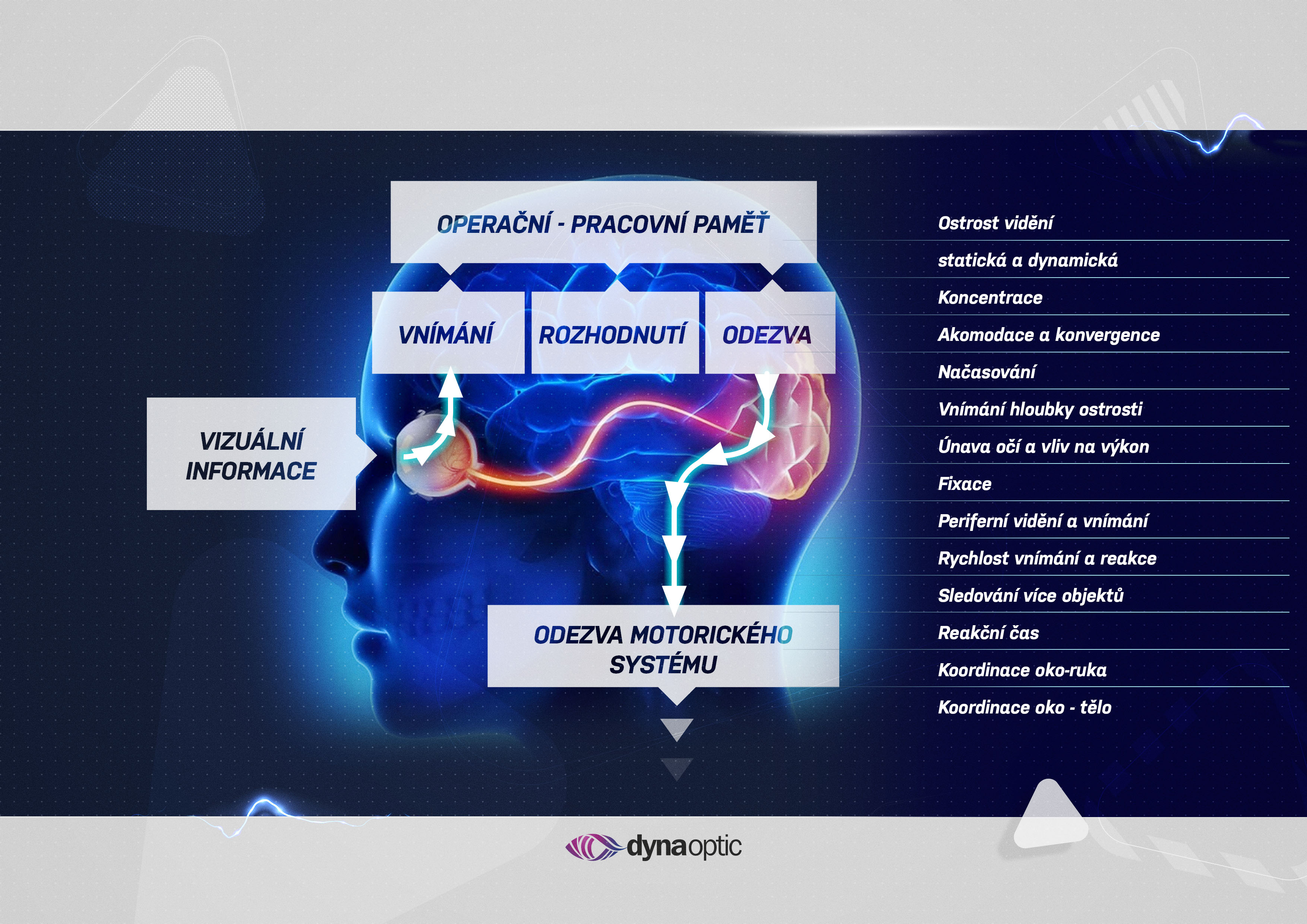 OPERAČNÍ - PRACOVNÍ PAMĚŤ

VNÍMÁNÍ

ROZHODNUTÍ

ODEZVA

VIZUÁLNÍ INFORMACE

ODEZVA MOTORICKÉHO SYSTÉMU

Ostrost vidění

statická a dynamická

Koncentrace

Akomodace a konvergence

Načasování

Vnímání hloubky ostrosti

Únava očí a vliv na výkon

Fixace

Periferní vidění a vnímání

Rychlost vnímání a reakce

Sledování více objektů

Reakční čas

Koordinace oko-ruka

Koordinace oko - tělo

dynaoptic